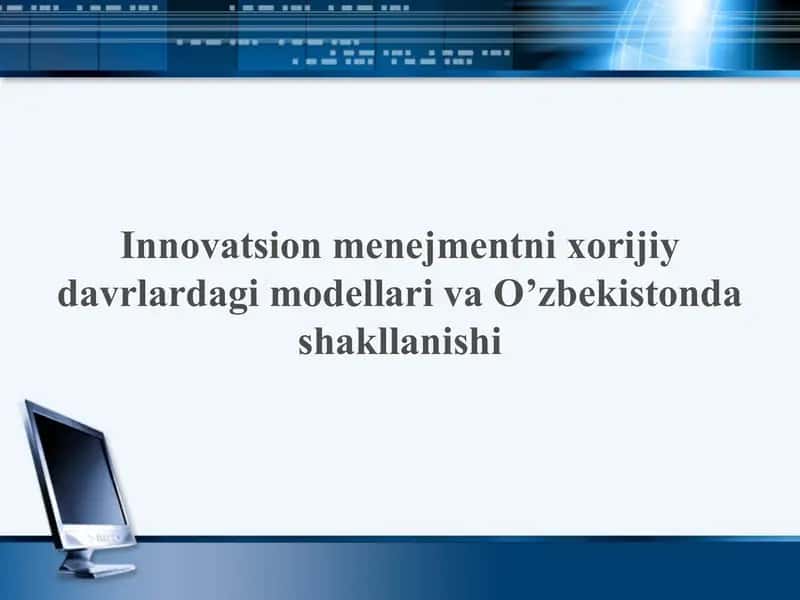 Innovatsion menejmentni xorijiy davrlardagi modellari va O’zbekistonda shakllanishi